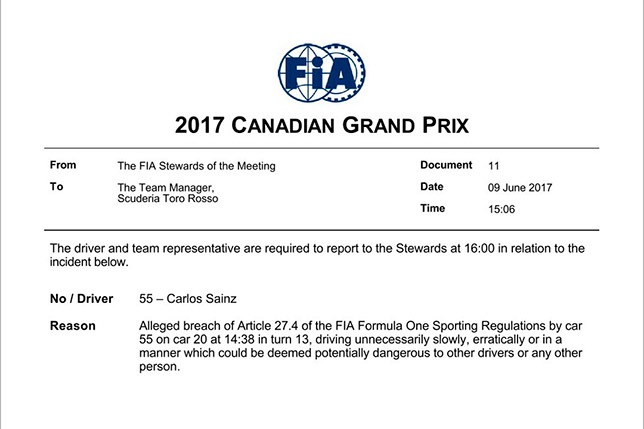 FIA

2017 CANADIAN GRAND PRIX

| From | The FIA Stewards of the Meeting | Document | 11 |
|---|---|---|---|
| To | The Team Manager, Scuderia Toro Rosso | Date | 09 June 2017 |
| | | Time | 15:06 |

The driver and team representative are required to report to the Stewards at 16:00 in relation to the incident below.

No / Driver 55 – Carlos Sainz

Reason Alleged breach of Article 27.4 of the FIA Formula One Sporting Regulations by car 55 on car 20 at 14:38 in turn 13, driving unnecessarily slowly, erratically or in a manner which could be deemed potentially dangerous to other drivers or any other person.